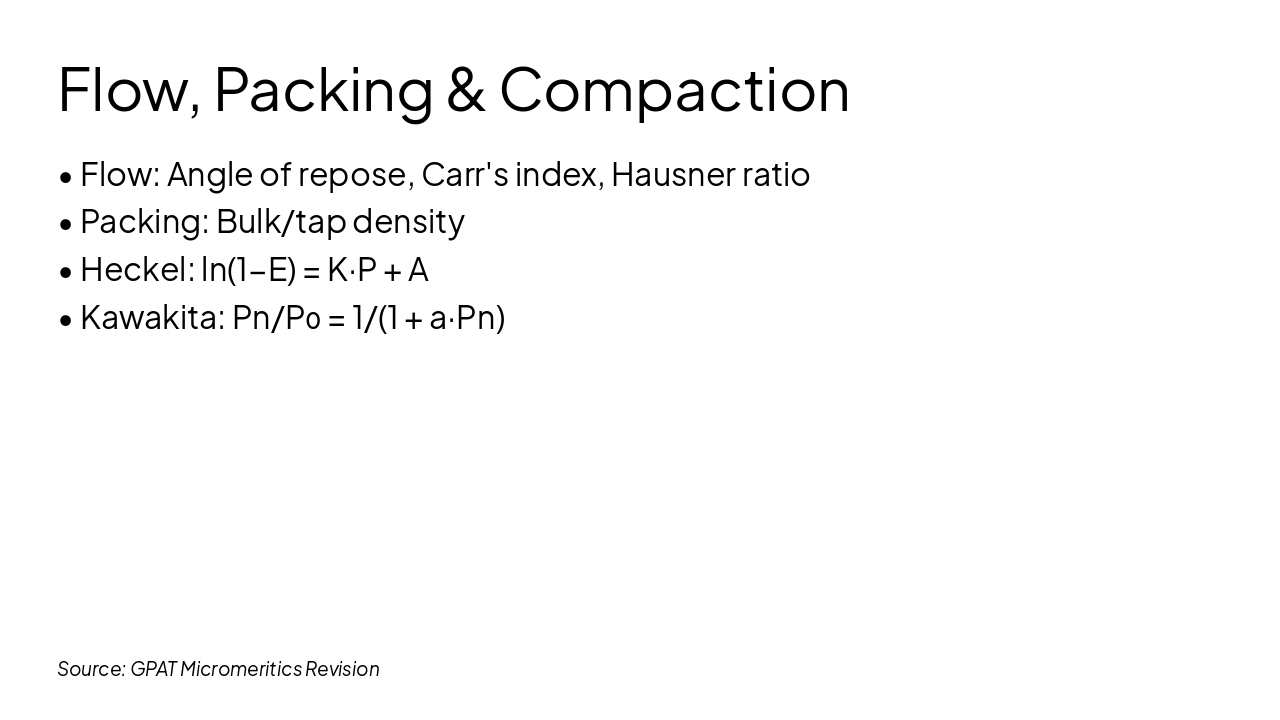 Flow, Packing & Compaction

• Flow: Angle of repose, Carr's index, Hausner ratio
• Packing: Bulk/tap density
• Heckel: $\ln(1-E) = K \cdot P + A$
• Kawakita: $Pn/P_0 = 1/(1 + a \cdot Pn)$

Source: GPAT Micromeritics Revision